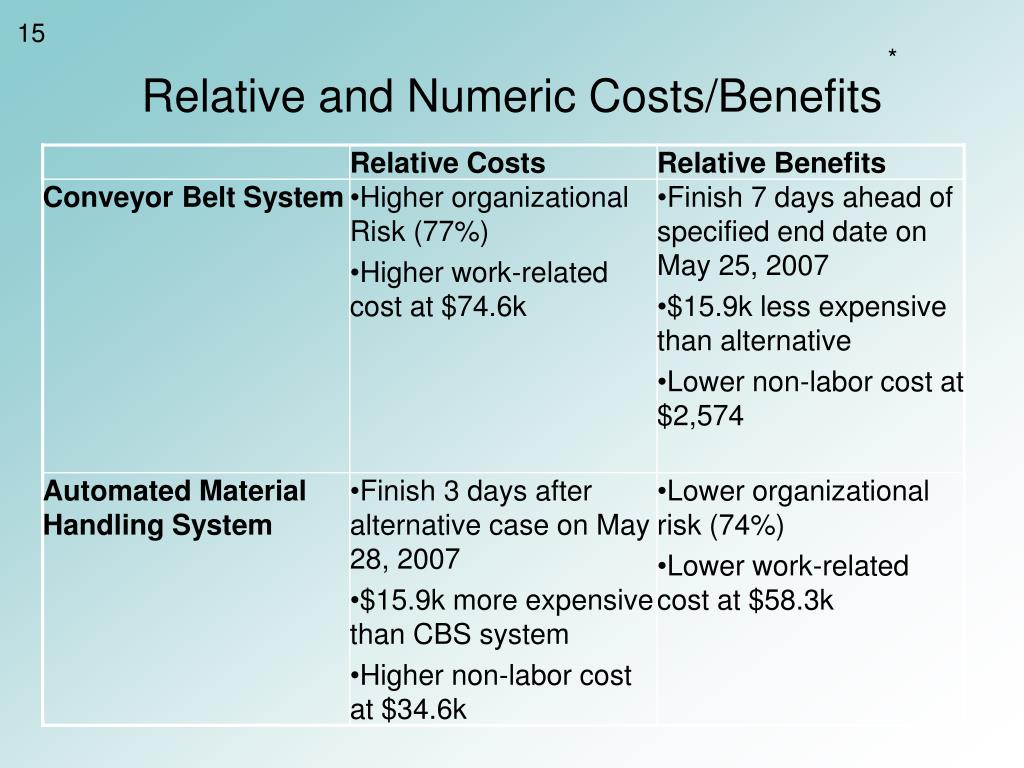 15

*

Relative and Numeric Costs/Benefits

| | Relative Costs | Relative Benefits |
|---|---|---|
| Conveyor Belt System | •Higher organizational Risk (77%) •Higher work-related cost at \$74.6k | •Finish 7 days ahead of specified end date on May 25, 2007 •\$15.9k less expensive than alternative •Lower non-labor cost at \$2,574 |
| Automated Material Handling System | •Finish 3 days after alternative case on May 28, 2007 •\$15.9k more expensive than CBS system •Higher non-labor cost at \$34.6k | •Lower organizational risk (74%) •Lower work-related cost at \$58.3k |